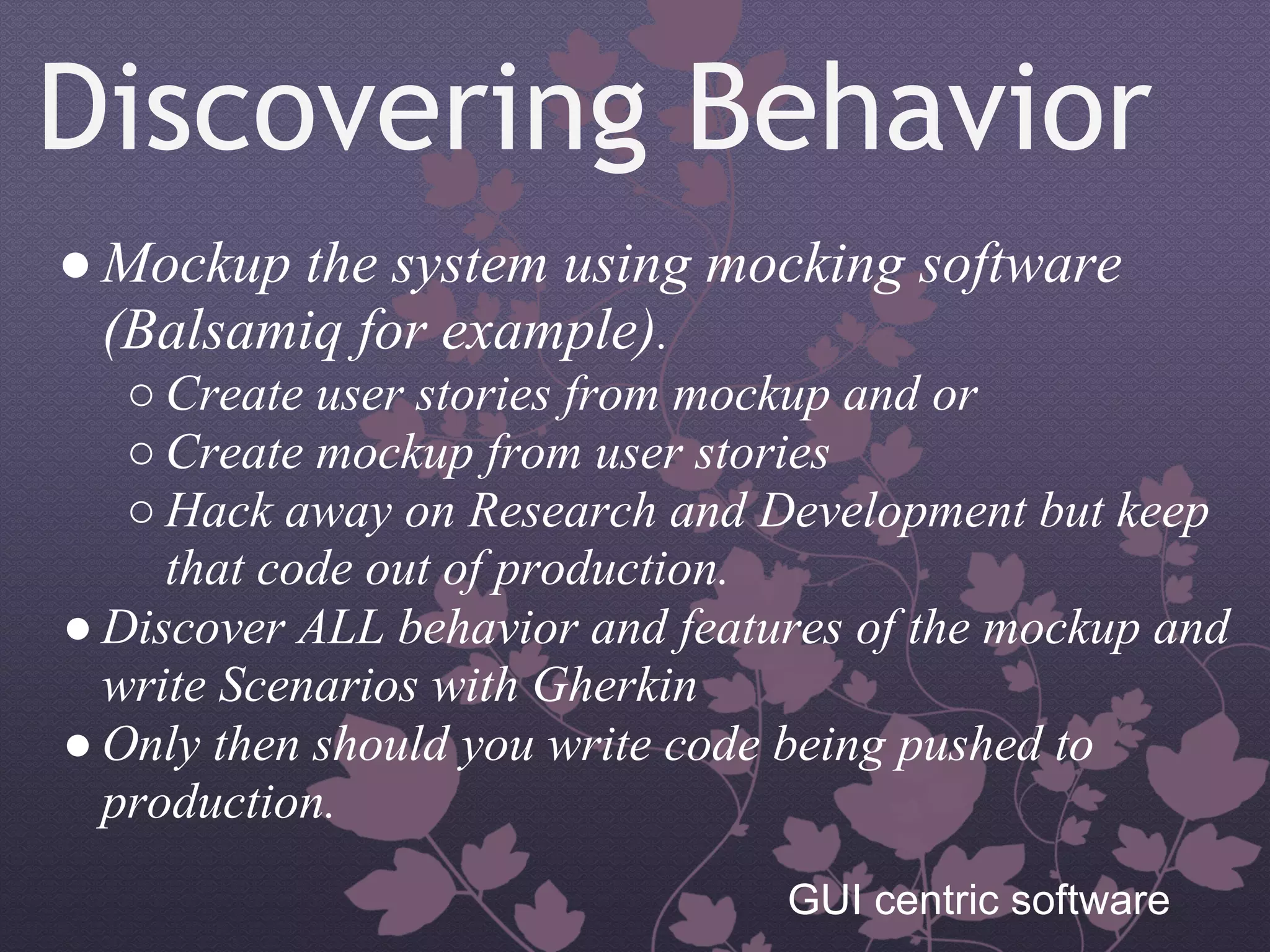 Discovering Behavior

● Mockup the system using mocking software (Balsamiq for example).
  ○ Create user stories from mockup and or
  ○ Create mockup from user stories
  ○ Hack away on Research and Development but keep that code out of production.
● Discover ALL behavior and features of the mockup and write Scenarios with Gherkin
● Only then should you write code being pushed to production.

GUI centric software